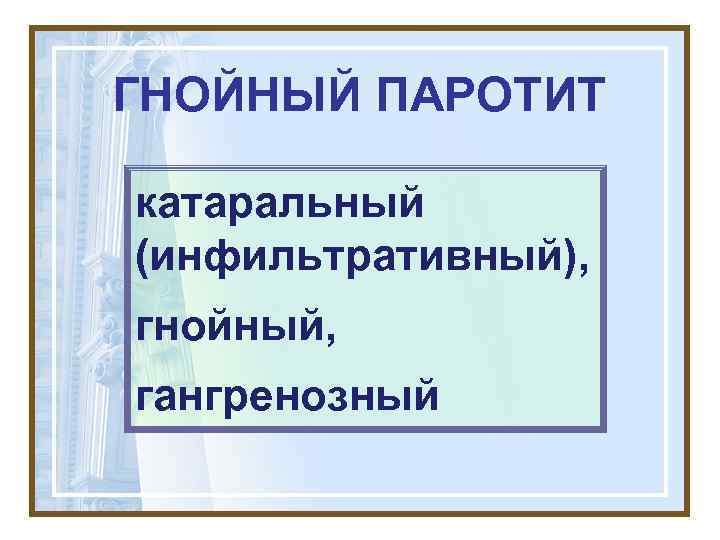 ГНОЙНЫЙ ПАРОТИТ

катаральный (инфильтративный),

гнойный,

гангренозный